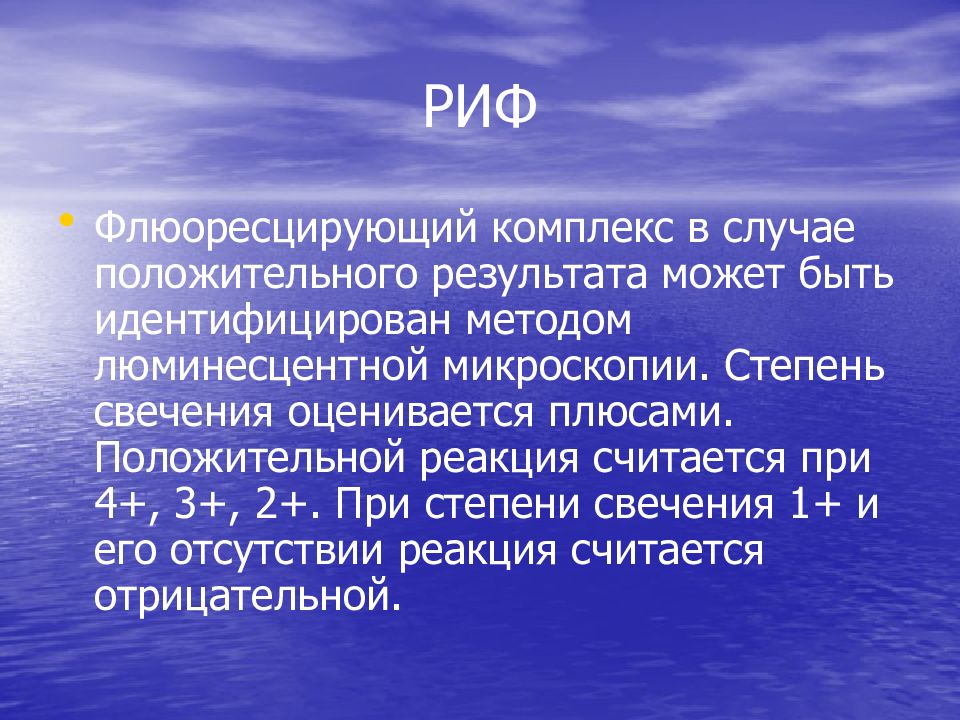 РИФ

• Флюоресцирующий комплекс в случае положительного результата может быть идентифицирован методом люминесцентной микроскопии. Степень свечения оценивается плюсами. Положительной реакция считается при 4+, 3+, 2+. При степени свечения 1+ и его отсутствии реакция считается отрицательной.